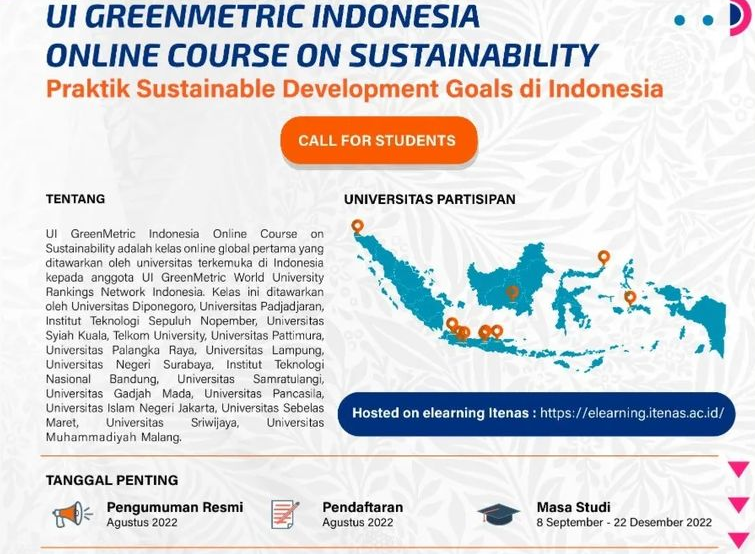 UI GREENMETRIC INDONESIA
ONLINE COURSE ON SUSTAINABILITY
Praktik Sustainable Development Goals di Indonesia

CALL FOR STUDENTS

TENTANG

UI GreenMetric Indonesia Online Course on Sustainability adalah kelas online global pertama yang ditawarkan oleh universitas terkemuka di Indonesia kepada anggota UI GreenMetric World University Rankings Network Indonesia. Kelas ini ditawarkan oleh Universitas Diponegoro, Universitas Padjadjaran, Institut Teknologi Sepuluh Nopember, Universitas Syiah Kuala, Telkom University, Universitas Pattimura, Universitas Palangka Raya, Universitas Lampung, Universitas Negeri Surabaya, Institut Teknologi Nasional Bandung, Universitas Samratulangi, Universitas Gadjah Mada, Universitas Pancasila, Universitas Islam Negeri Jakarta, Universitas Sebelas Maret, Universitas Sriwijaya, Universitas Muhammadiyah Malang.

UNIVERSITAS PARTISIPAN

Hosted on elearning Itenas : https://elearning.itenas.ac.id/

TANGGAL PENTING

Pengumuman Resmi
Agustus 2022

Pendaftaran
Agustus 2022

Masa Studi
8 September - 22 Desember 2022